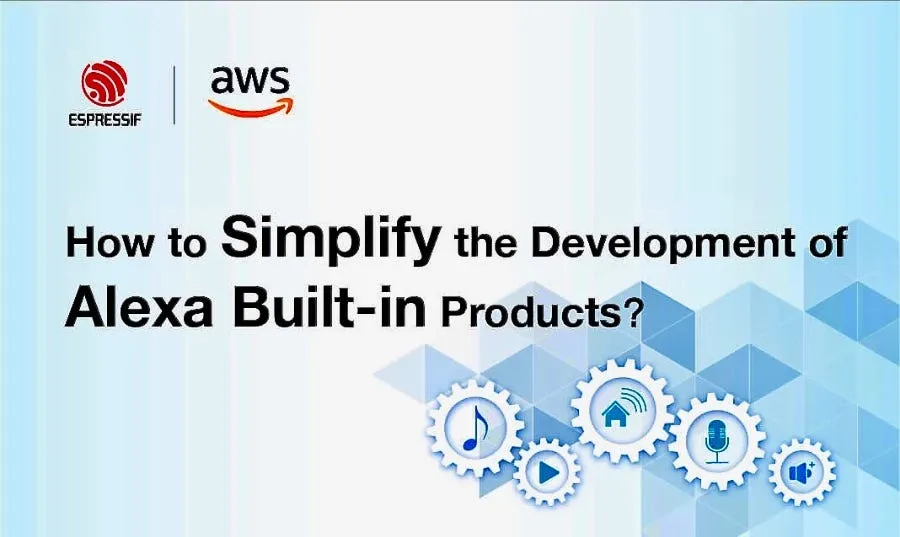 ESPRESSIF

aws

How to Simplify the Development of Alexa Built-in Products?